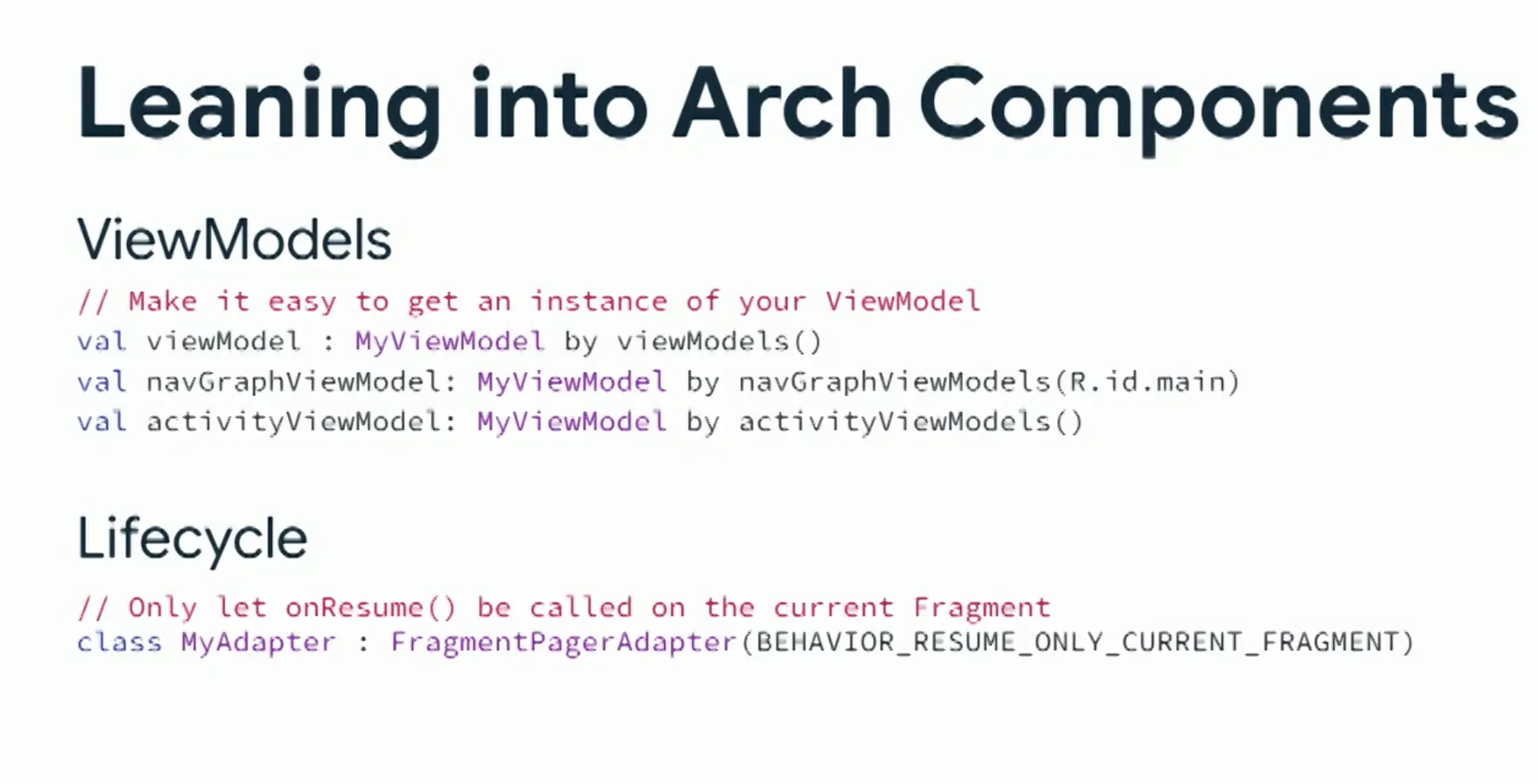 Leaning into Arch Components

ViewModels

// Make it easy to get an instance of your ViewModel
val viewModel : MyViewModel by viewModels()
val navGraphViewModel: MyViewModel by navGraphViewModels(R.id.main)
val activityViewModel: MyViewModel by activityViewModels()

Lifecycle

// Only let onResume() be called on the current Fragment
class MyAdapter : FragmentPagerAdapter(BEHAVIOR_RESUME_ONLY_CURRENT_FRAGMENT)